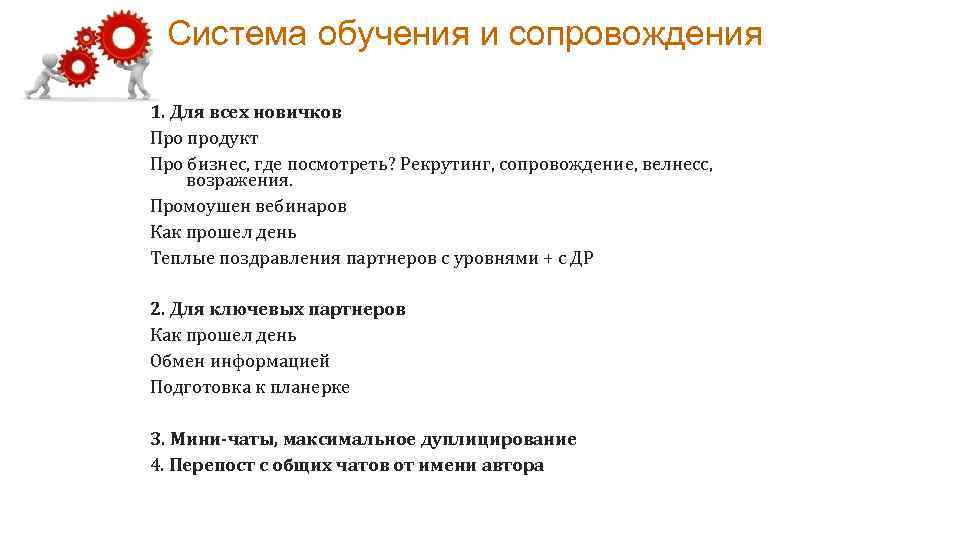 Система обучения и сопровождения

1. Для всех новичков
Про продукт
Про бизнес, где посмотреть? Рекрутинг, сопровождение, велнесс, возражения.
Промоушен вебинаров
Как прошел день
Теплые поздравления партнеров с уровнями + с ДР

2. Для ключевых партнеров
Как прошел день
Обмен информацией
Подготовка к планерке

3. Мини-чаты, максимальное дуплицирование
4. Перепост с общих чатов от имени автора